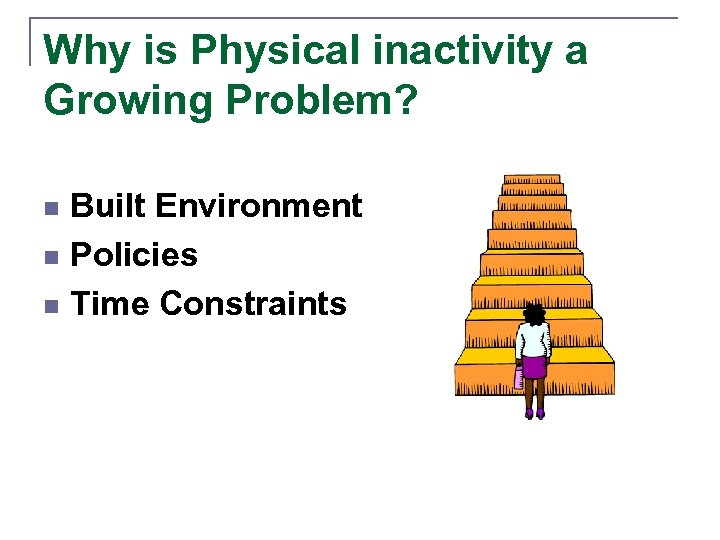 Why is Physical inactivity a Growing Problem?

- Built Environment
- Policies
- Time Constraints